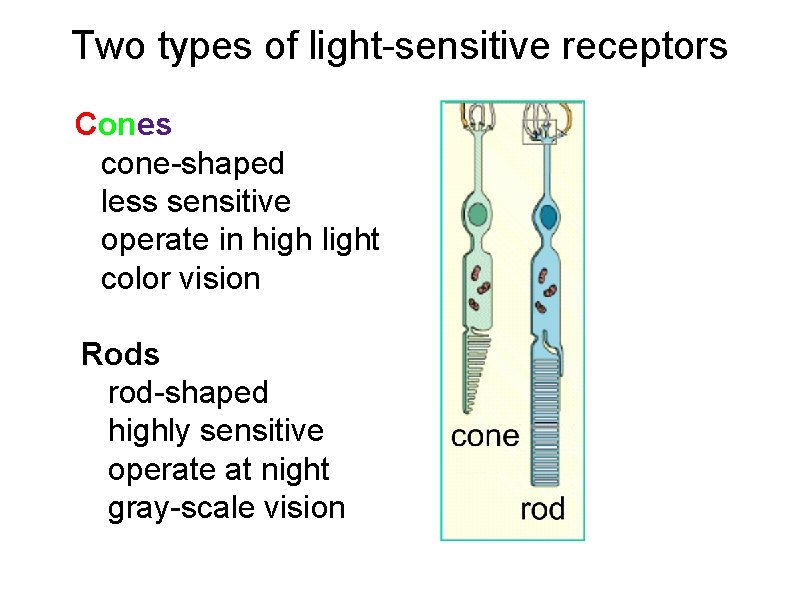 Two types of light-sensitive receptors

Cones
cone-shaped
less sensitive
operate in high light
color vision

Rods
rod-shaped
highly sensitive
operate at night
gray-scale vision

cone

rod